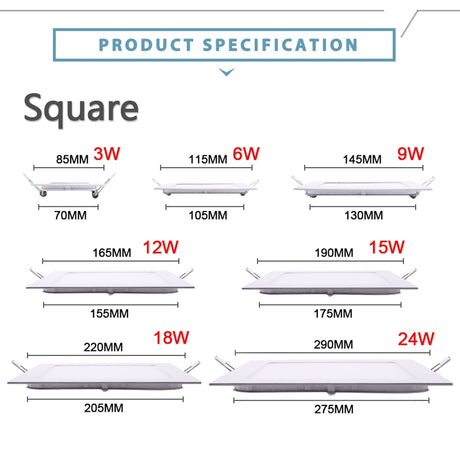 PRODUCT SPECIFICATION

Square

85MM 3W
70MM

115MM 6W
105MM

145MM 9W
130MM

165MM 12W
155MM

190MM 15W
175MM

220MM 18W
205MM

290MM 24W
275MM